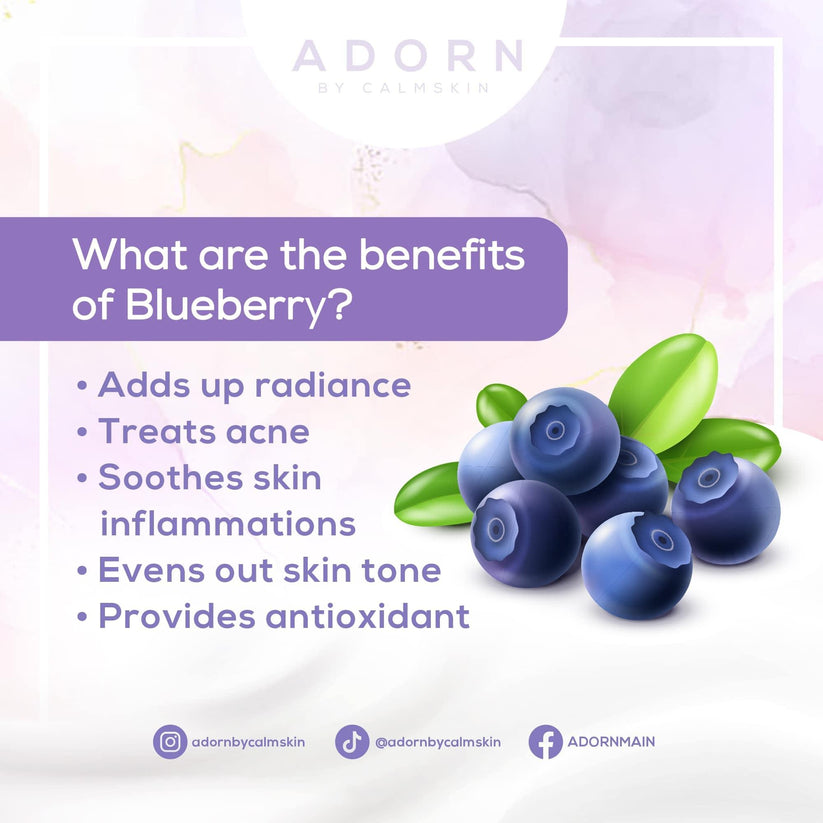 ADORN
BY CALMSKIN

What are the benefits of Blueberry?

• Adds up radiance
• Treats acne
• Soothes skin inflammations
• Evens out skin tone
• Provides antioxidant

adornbycalmskin @adornbycalmskin ADORNMAIN